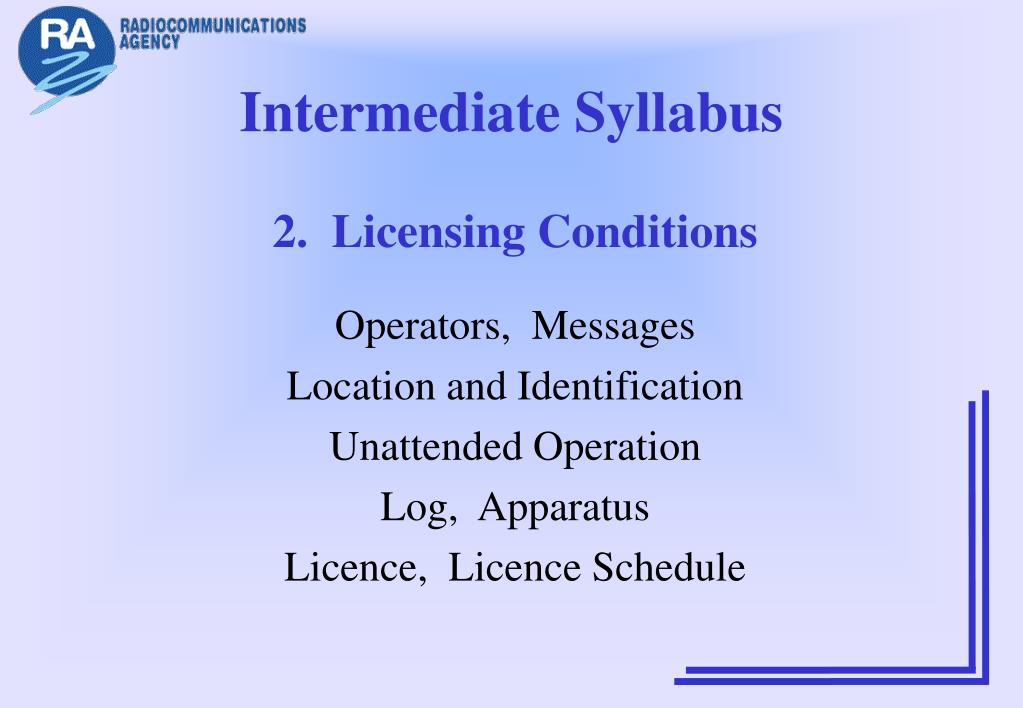 RA
RADIOCOMMUNICATIONS AGENCY

Intermediate Syllabus

2. Licensing Conditions

Operators, Messages
Location and Identification
Unattended Operation
Log, Apparatus
Licence, Licence Schedule